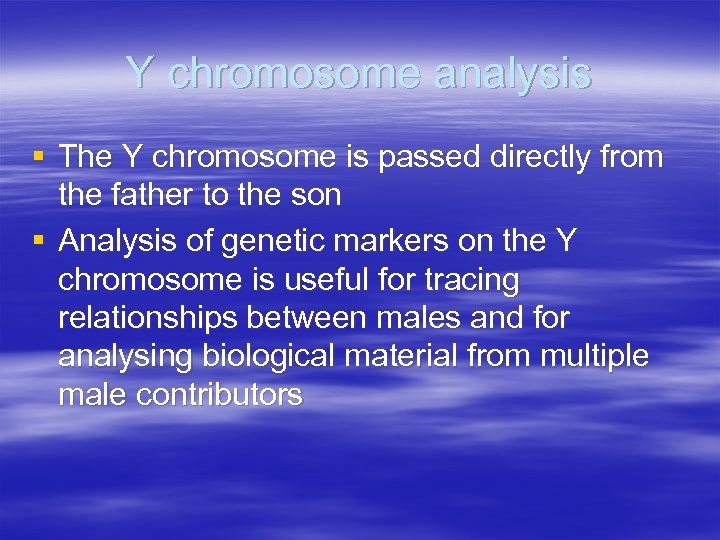 Y chromosome analysis

▪ The Y chromosome is passed directly from the father to the son
▪ Analysis of genetic markers on the Y chromosome is useful for tracing relationships between males and for analysing biological material from multiple male contributors